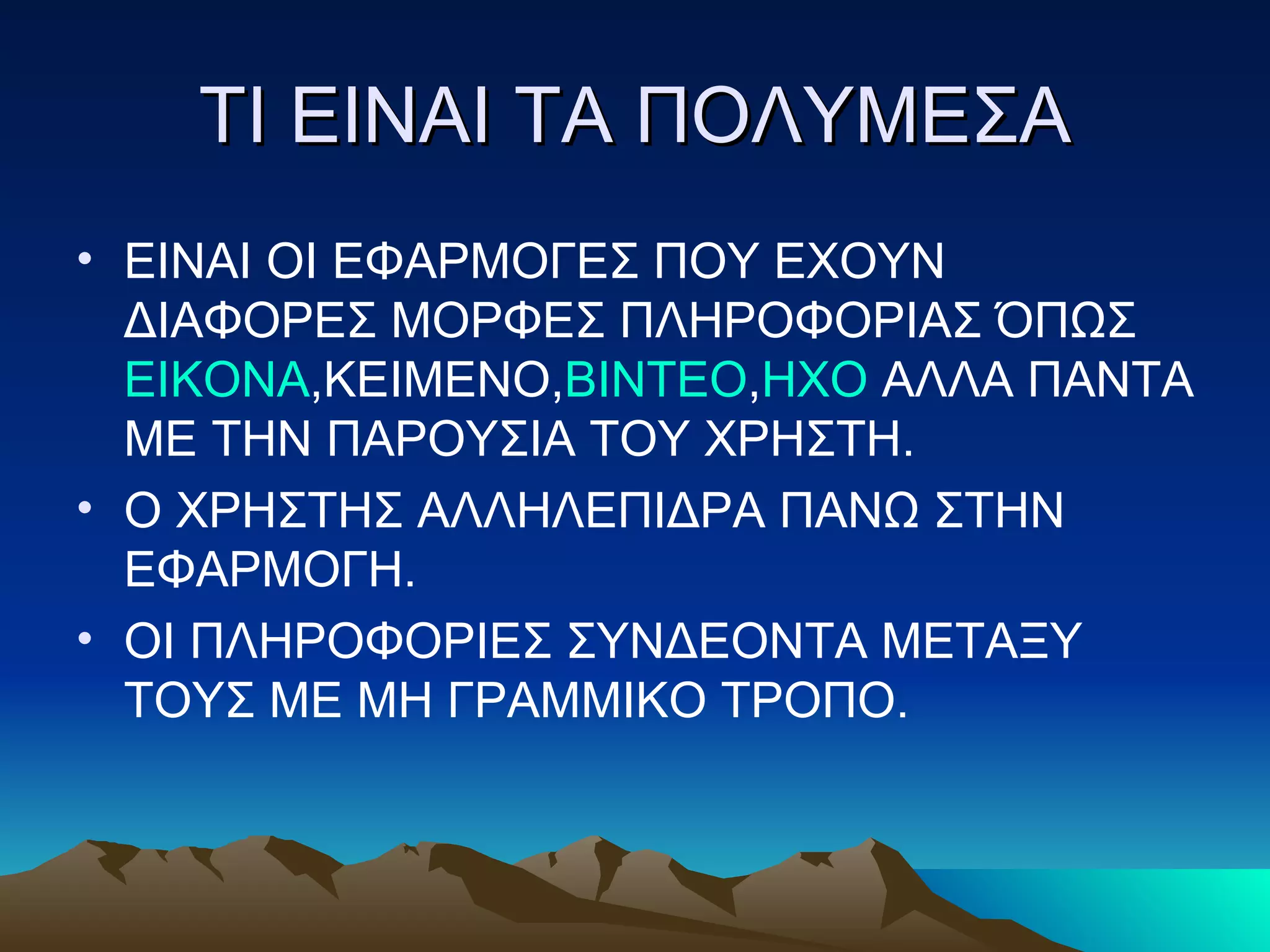 ΤΙ ΕΙΝΑΙ ΤΑ ΠΟΛΥΜΕΣΑ

• ΕΙΝΑΙ ΟΙ ΕΦΑΡΜΟΓΕΣ ΠΟΥ ΕΧΟΥΝ ΔΙΑΦΟΡΕΣ ΜΟΡΦΕΣ ΠΛΗΡΟΦΟΡΙΑΣ ΌΠΩΣ ΕΙΚΟΝΑ,ΚΕΙΜΕΝΟ,ΒΙΝΤΕΟ,ΗΧΟ ΑΛΛΑ ΠΑΝΤΑ ΜΕ ΤΗΝ ΠΑΡΟΥΣΙΑ ΤΟΥ ΧΡΗΣΤΗ.
• Ο ΧΡΗΣΤΗΣ ΑΛΛΗΛΕΠΙΔΡΑ ΠΑΝΩ ΣΤΗΝ ΕΦΑΡΜΟΓΗ.
• ΟΙ ΠΛΗΡΟΦΟΡΙΕΣ ΣΥΝΔΕΟΝΤΑ ΜΕΤΑΞΥ ΤΟΥΣ ΜΕ ΜΗ ΓΡΑΜΜΙΚΟ ΤΡΟΠΟ.